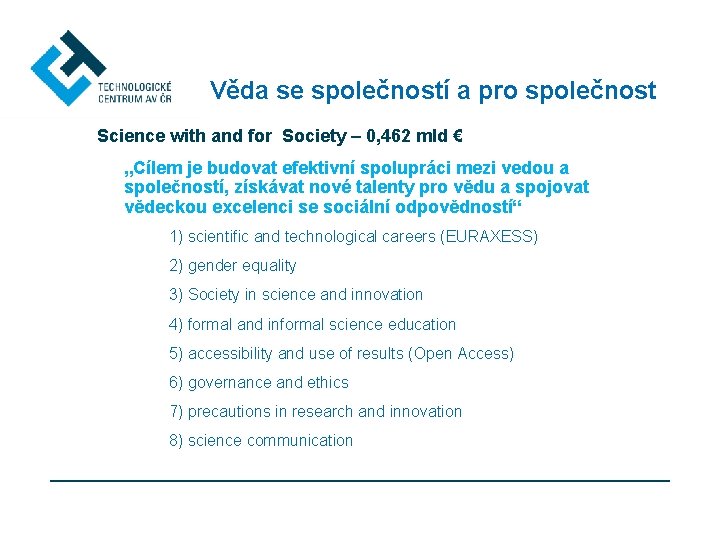 TECHNOLOGICKÉ CENTRUM AV ČR

Věda se společností a pro společnost

Science with and for Society – 0,462 mld €

„Cílem je budovat efektivní spolupráci mezi vedou a společností, získávat nové talenty pro vědu a spojovat vědeckou excelenci se sociální odpovědností“

1) scientific and technological careers (EURAXESS)

2) gender equality

3) Society in science and innovation

4) formal and informal science education

5) accessibility and use of results (Open Access)

6) governance and ethics

7) precautions in research and innovation

8) science communication